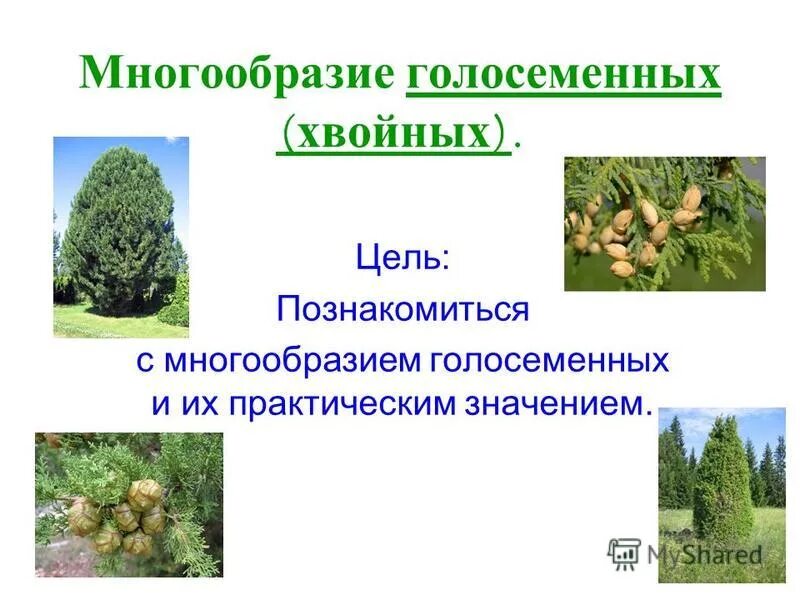 Многообразие голосеменных (хвойных).

Цель:
Познакомиться
с многообразием голосеменных и их практическим значением.

MyShared